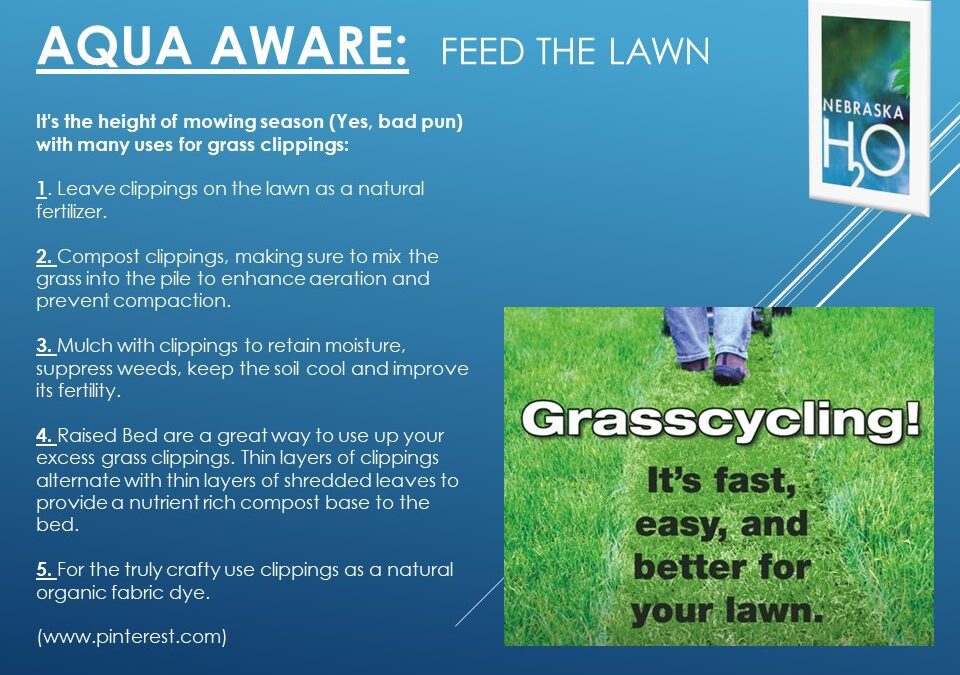 AQUA AWARE: FEED THE LAWN

It's the height of mowing season (Yes, bad pun) with many uses for grass clippings:

1. Leave clippings on the lawn as a natural fertilizer.

2. Compost clippings, making sure to mix the grass into the pile to enhance aeration and prevent compaction.

3. Mulch with clippings to retain moisture, suppress weeds, keep the soil cool and improve its fertility.

4. Raised Bed are a great way to use up your excess grass clippings. Thin layers of clippings alternate with thin layers of shredded leaves to provide a nutrient rich compost base to the bed.

5. For the truly crafty use clippings as a natural organic fabric dye.

(www.pinterest.com)

NEBRASKA $H_2O$

Grasscycling!

It's fast, easy, and better for your lawn.